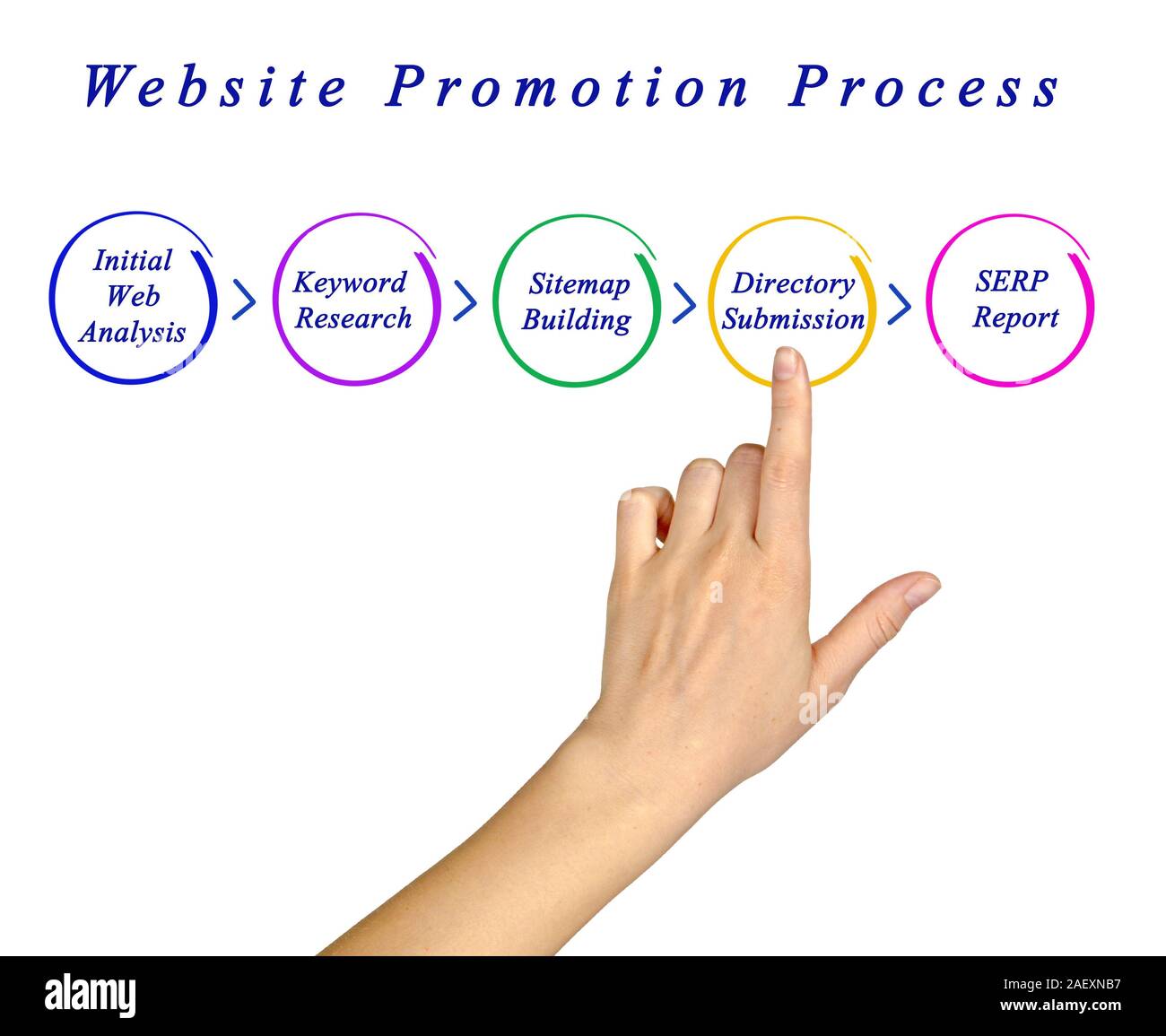 Website Promotion Process

Initial Web Analysis

Keyword Research

Sitemap Building

Directory Submission

SERP Report

alamy

Image ID: 2AEXNB7
www.alamy.com